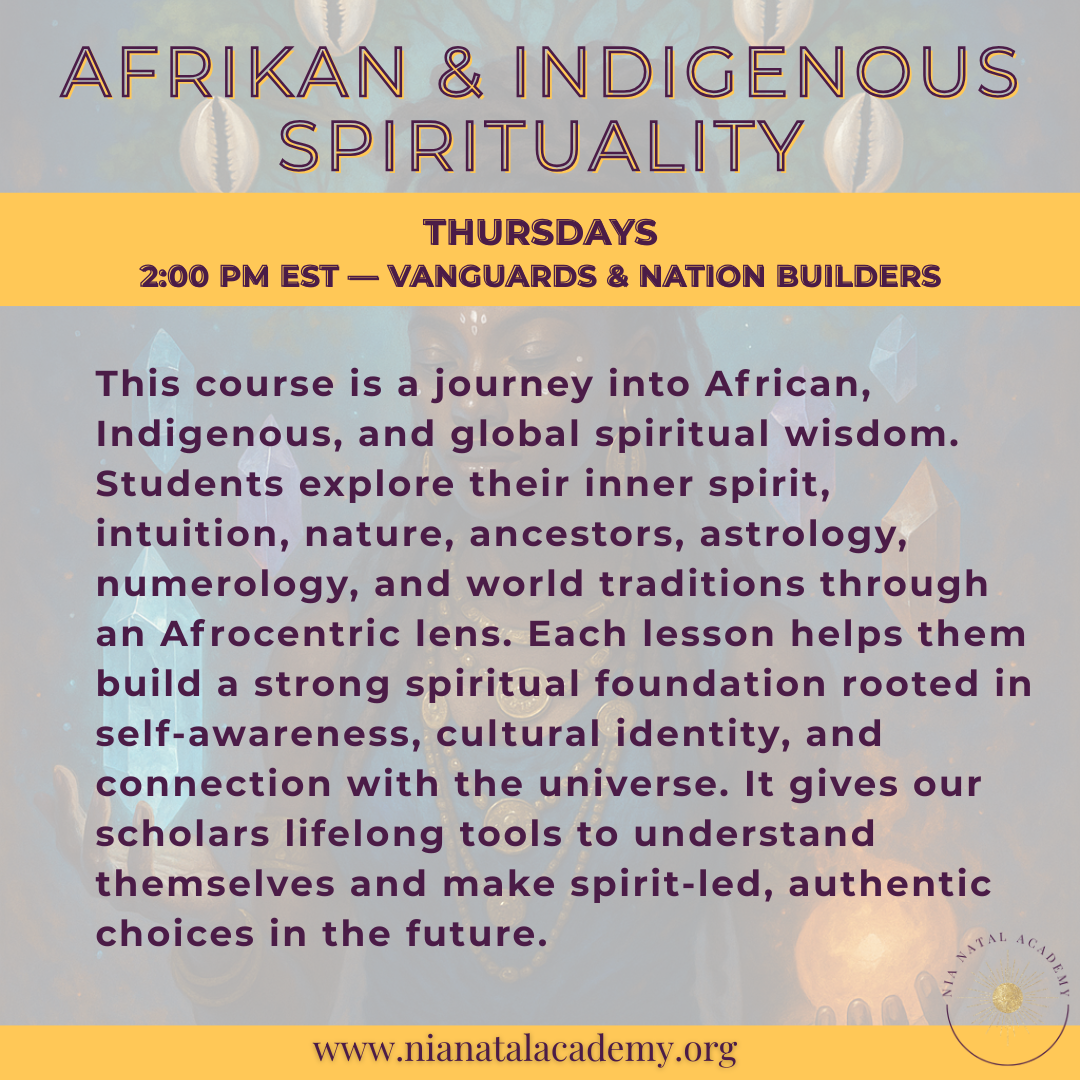 AFRIKAN & INDIGENOUS SPIRITUALITY

THURSDAYS
2:00 PM EST — VANGUARDS & NATION BUILDERS

This course is a journey into African, Indigenous, and global spiritual wisdom. Students explore their inner spirit, intuition, nature, ancestors, astrology, numerology, and world traditions through an Afrocentric lens. Each lesson helps them build a strong spiritual foundation rooted in self-awareness, cultural identity, and connection with the universe. It gives our scholars lifelong tools to understand themselves and make spirit-led, authentic choices in the future.

NIA NATAL ACADEMY

www.nianatalacademy.org